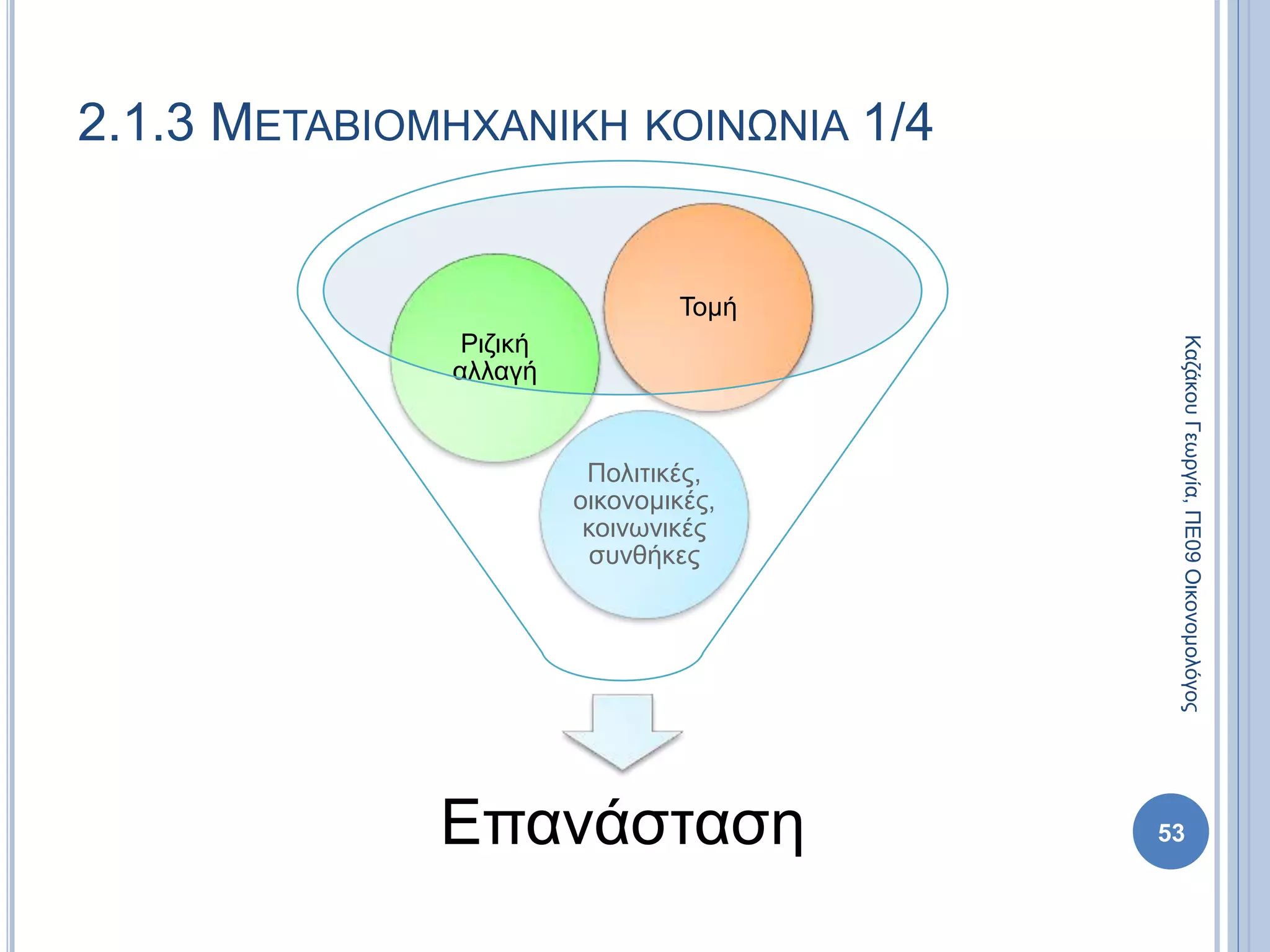 2.1.3 ΜΕΤΑΒΙΟΜΗΧΑΝΙΚΗ ΚΟΙΝΩΝΙΑ 1/4

Ριζική αλλαγή

Τομή

Πολιτικές, οικονομικές, κοινωνικές συνθήκες

Επανάσταση

Καζάκου Γεωργία, ΠΕ09 Οικονομολόγος

53